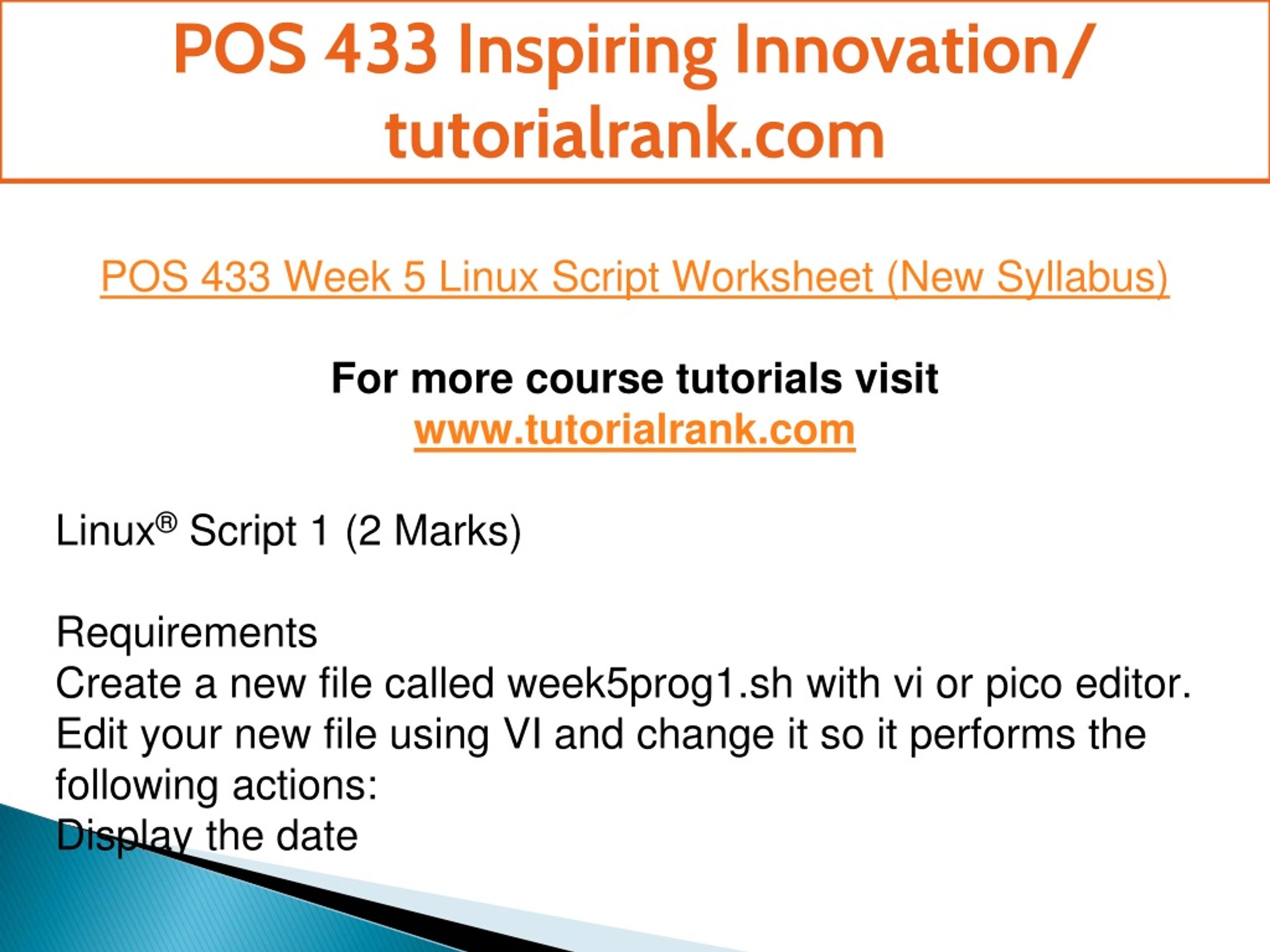 POS 433 Inspiring Innovation/ tutorialrank.com

POS 433 Week 5 Linux Script Worksheet (New Syllabus)

For more course tutorials visit
www.tutorialrank.com

Linux® Script 1 (2 Marks)

Requirements
Create a new file called week5prog1.sh with vi or pico editor.
Edit your new file using VI and change it so it performs the following actions:
Display the date